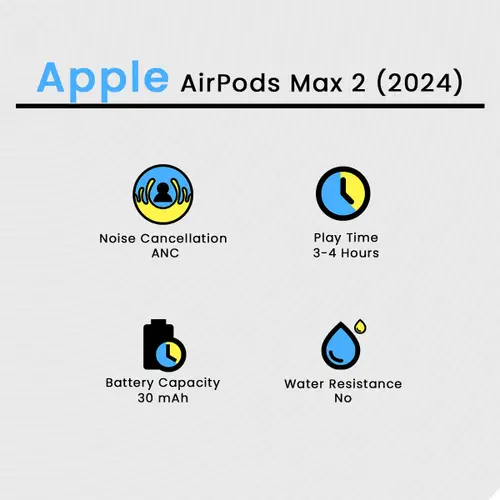 Apple AirPods Max 2 (2024)

Noise Cancellation
ANC

Play Time
3-4 Hours

Battery Capacity
30 mAh

Water Resistance
No